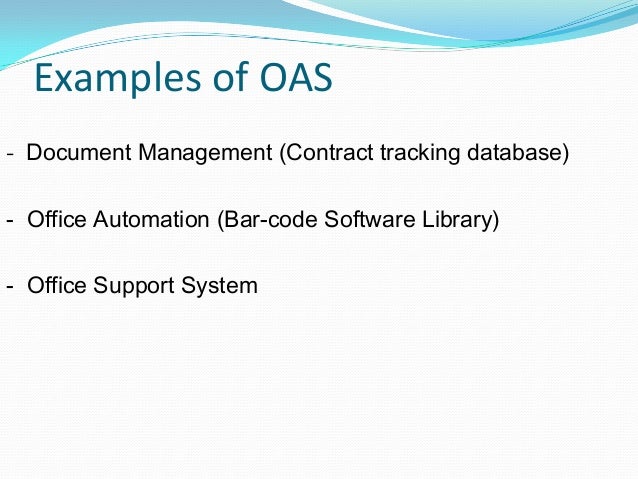 Examples of OAS

- Document Management (Contract tracking database)

- Office Automation (Bar-code Software Library)

- Office Support System